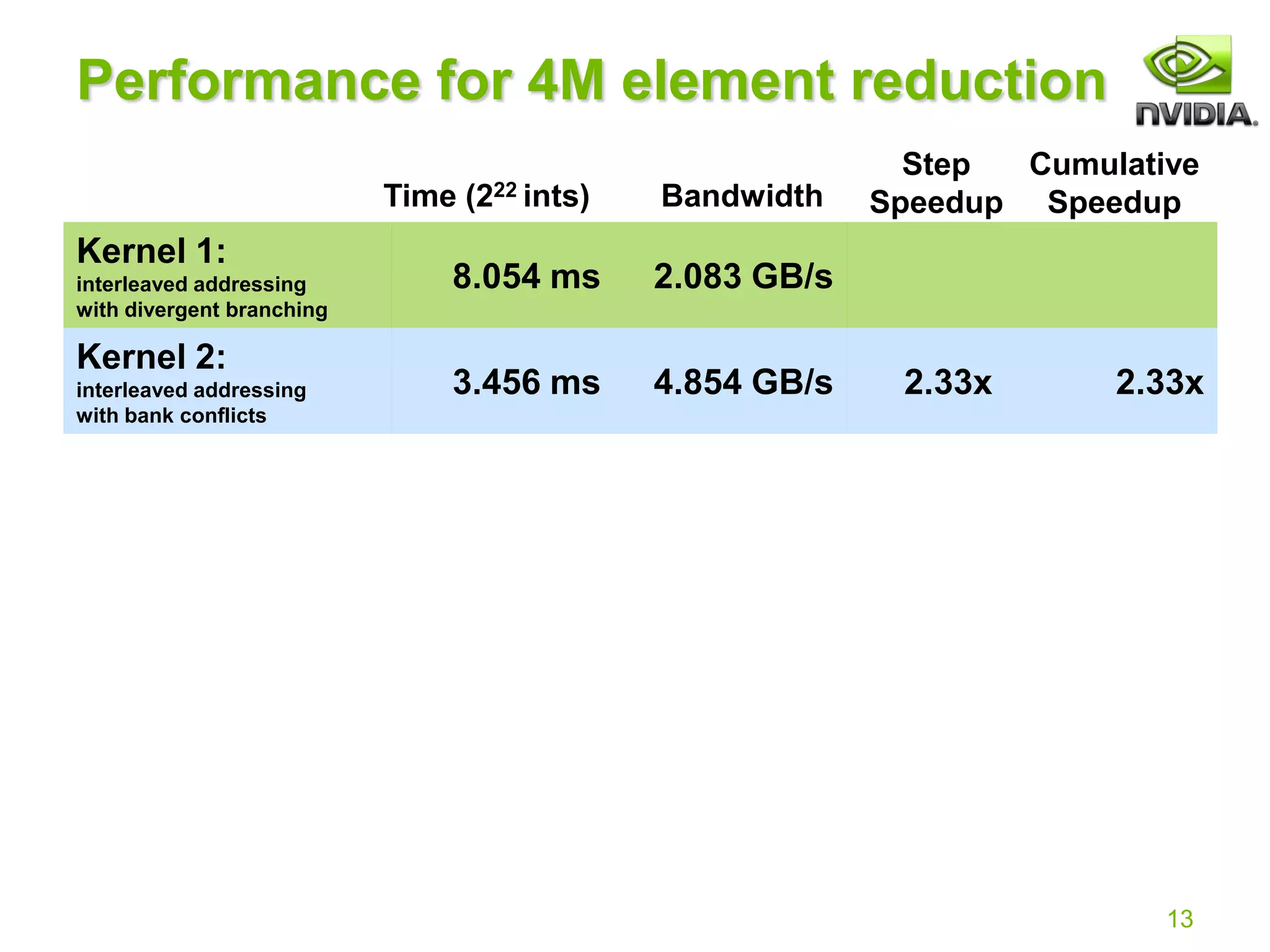 Performance for 4M element reduction

NVIDIA.

| | Time ($2^{22}$ ints) | Bandwidth | Step Speedup | Cumulative Speedup |
|---|---|---|---|---|
| Kernel 1: interleaved addressing with divergent branching | 8.054 ms | 2.083 GB/s | | |
| Kernel 2: interleaved addressing with bank conflicts | 3.456 ms | 4.854 GB/s | 2.33x | 2.33x |

13